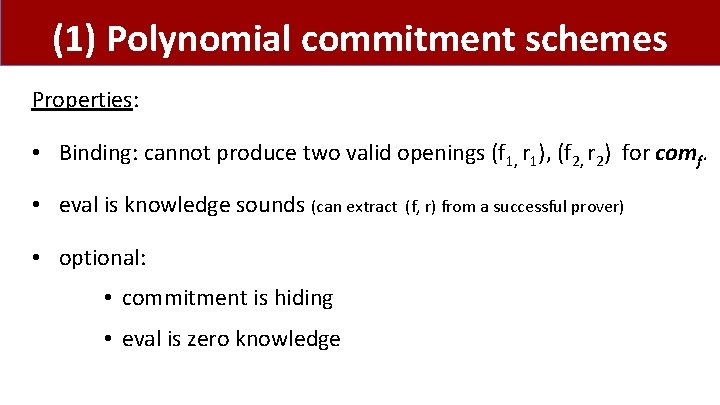 (1) Polynomial commitment schemes

Properties:

• Binding: cannot produce two valid openings $(f_1, r_1)$, $(f_2, r_2)$ for $com_f$.

• eval is knowledge sounds (can extract (f, r) from a successful prover)

• optional:

• commitment is hiding

• eval is zero knowledge